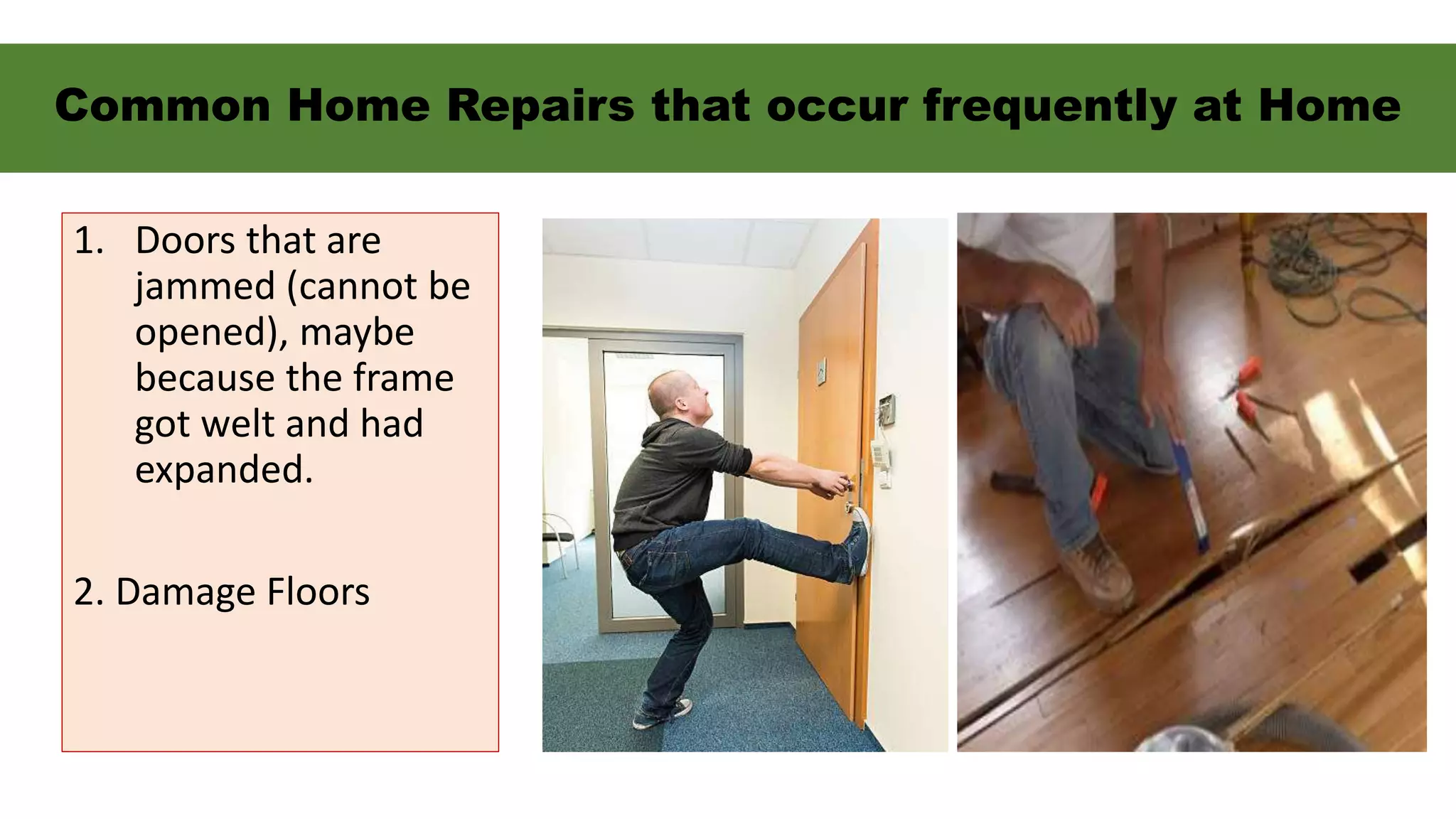 Common Home Repairs that occur frequently at Home

1. Doors that are jammed (cannot be opened), maybe because the frame got welt and had expanded.

2. Damage Floors